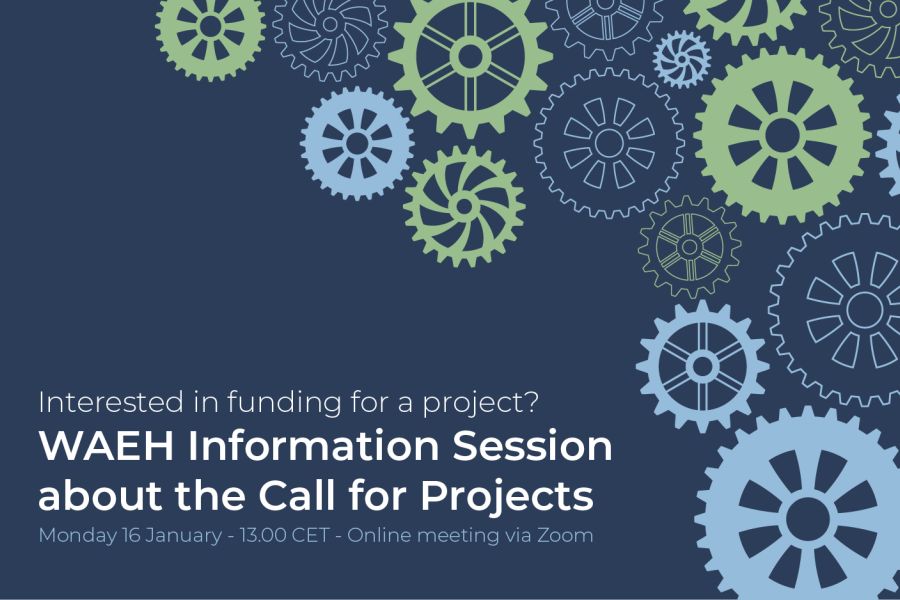 Interested in funding for a project?

WAEH Information Session about the Call for Projects

Monday 16 January - 13.00 CET - Online meeting via Zoom